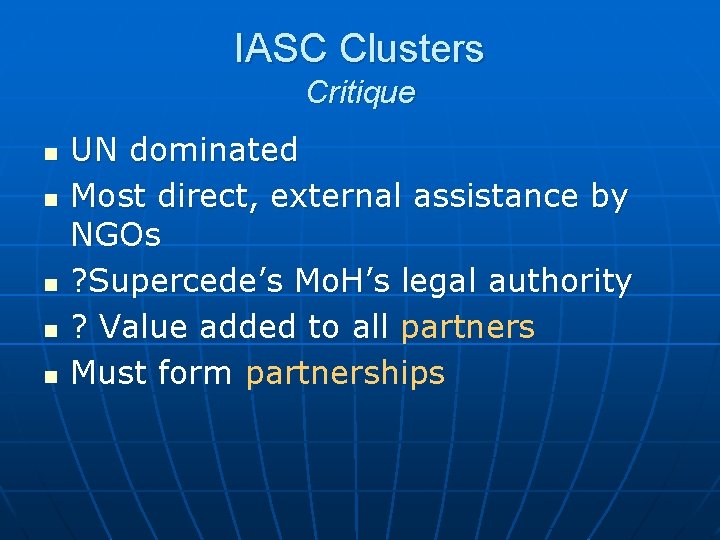 IASC Clusters
Critique

- UN dominated
- Most direct, external assistance by NGOs
- ?Supercede’s MoH’s legal authority
- ? Value added to all partners
- Must form partnerships